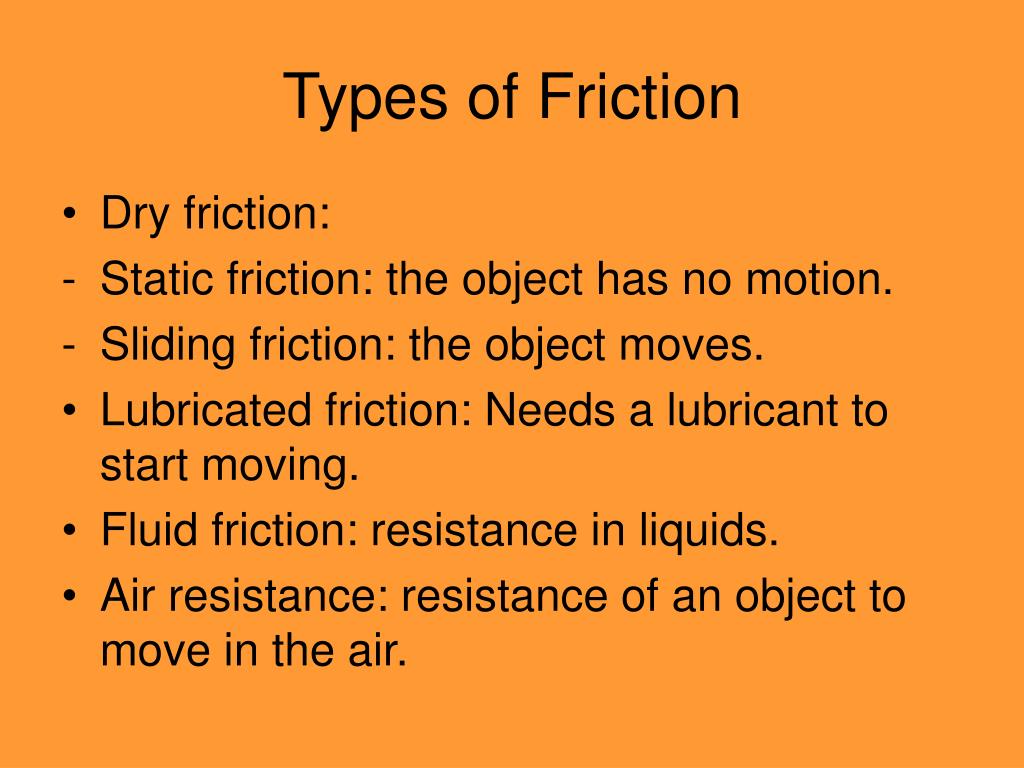 Types of Friction

• Dry friction:
- Static friction: the object has no motion.
- Sliding friction: the object moves.
• Lubricated friction: Needs a lubricant to start moving.
• Fluid friction: resistance in liquids.
• Air resistance: resistance of an object to move in the air.